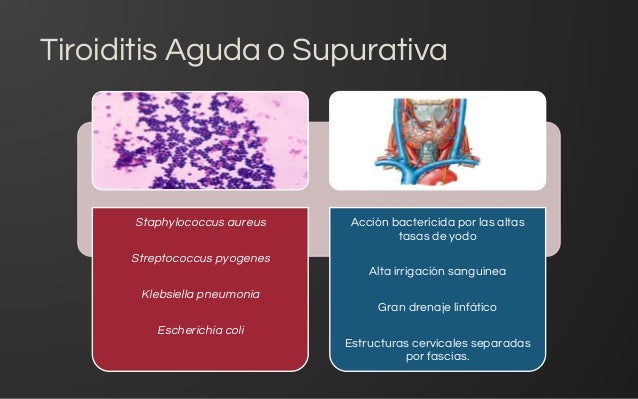 Tiroiditis Aguda o Supurativa

Staphylococcus aureus

Streptococcus pyogenes

Klebsiella pneumonia

Escherichia coli

Acción bactericida por las altas tasas de yodo

Alta irrigación sanguinea

Gran drenaje linfático

Estructuras cervicales separadas por fascias.